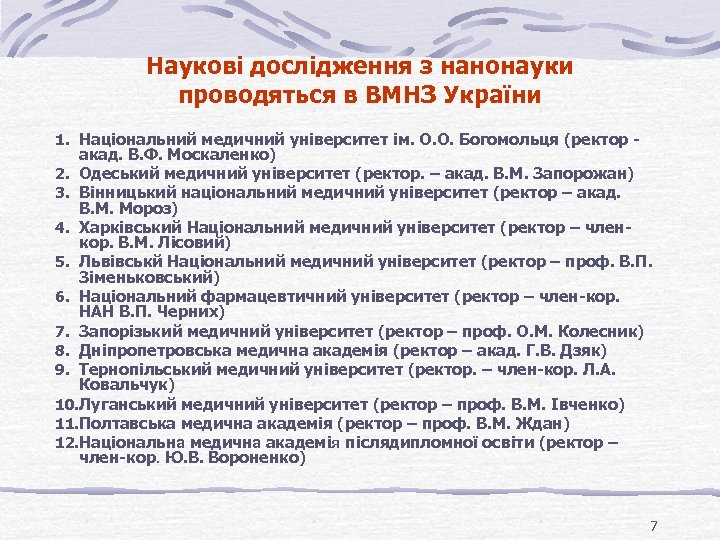 Наукові дослідження з нанонауки проводяться в ВМНЗ України

1. Національний медичний університет ім. О.О. Богомольця (ректор - акад. В.Ф. Москаленко)
2. Одеський медичний університет (ректор. – акад. В.М. Запорожан)
3. Вінницький національний медичний університет (ректор – акад. В.М. Мороз)
4. Харківський Національний медичний університет (ректор – член-кор. В.М. Лісовий)
5. Львівськй Національний медичний університет (ректор – проф. В.П. Зіменьковський)
6. Національний фармацевтичний університет (ректор – член-кор. НАН В.П. Черних)
7. Запорізький медичний університет (ректор – проф. О.М. Колесник)
8. Дніпропетровська медична академія (ректор – акад. Г.В. Дзяк)
9. Тернопільський медичний університет (ректор. – член-кор. Л.А. Ковальчук)
10. Луганський медичний університет (ректор – проф. В.М. Івченко)
11. Полтавська медична академія (ректор – проф. В.М. Ждан)
12. Національна медична академія післядипломної освіти (ректор – член-кор. Ю.В. Вороненко)

7